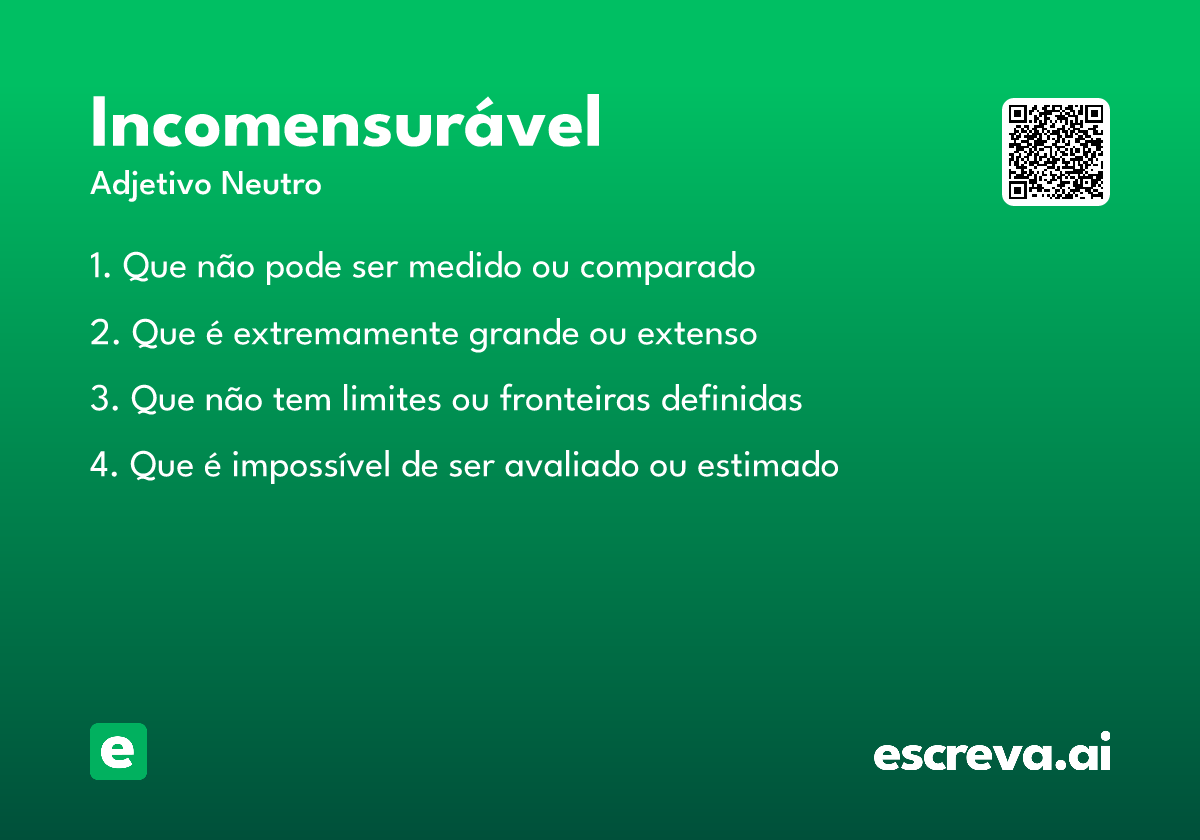 Incomensurável
Adjetivo Neutro

1. Que não pode ser medido ou comparado

2. Que é extremamente grande ou extenso

3. Que não tem limites ou fronteiras definidas

4. Que é impossível de ser avaliado ou estimado

e

escreva.ai